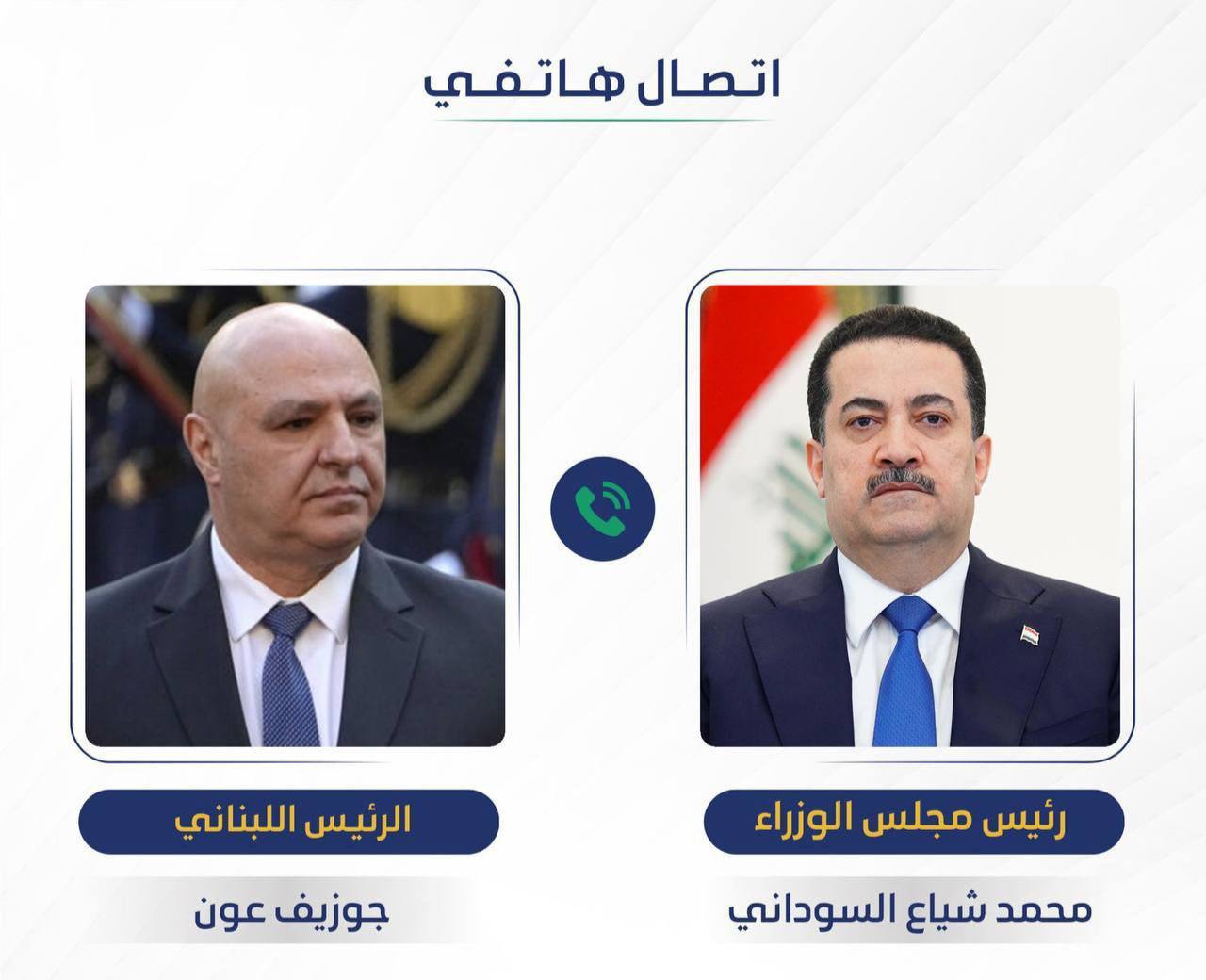 اتصال هاتفي

رئيس مجلس الوزراء

محمد شياع السوداني

الرئيس اللبناني

جوزيف عون